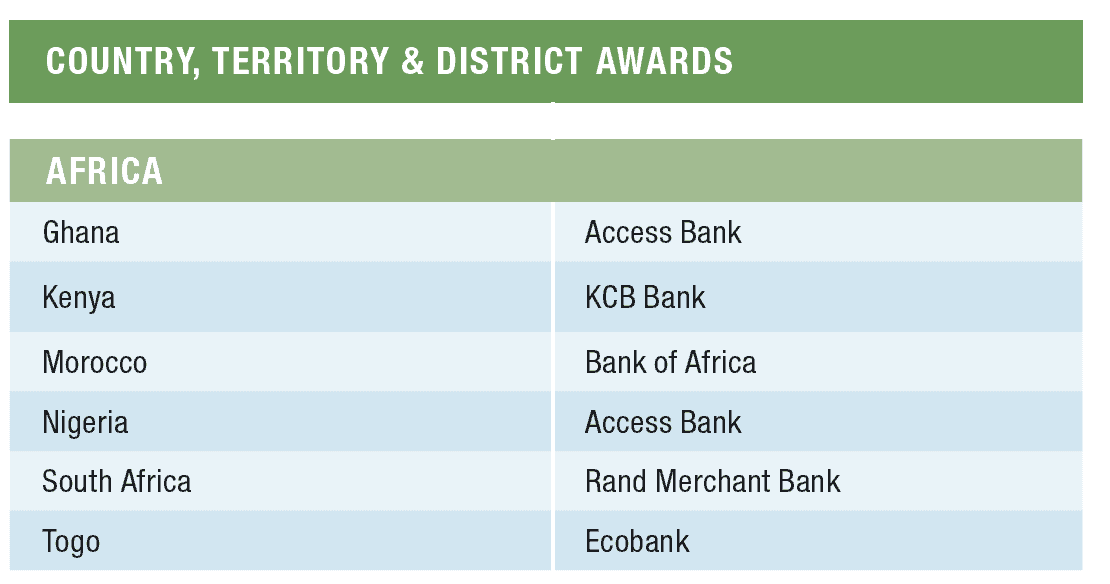 COUNTRY, TERRITORY & DISTRICT AWARDS

| AFRICA | |
|---|---|
| Ghana | Access Bank |
| Kenya | KCB Bank |
| Morocco | Bank of Africa |
| Nigeria | Access Bank |
| South Africa | Rand Merchant Bank |
| Togo | Ecobank |